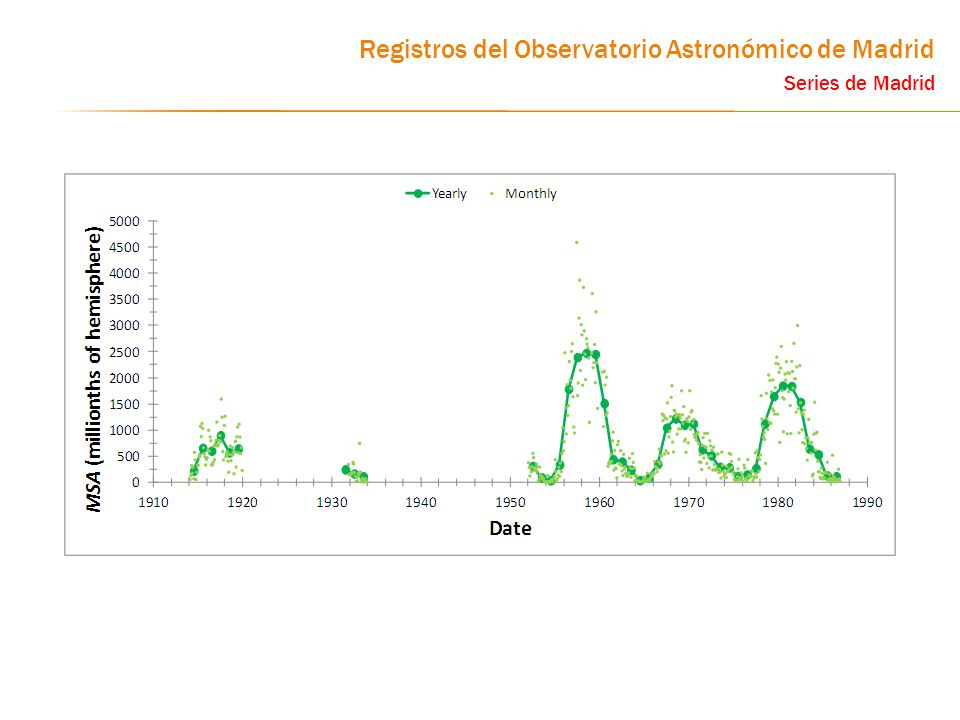 Registros del Observatorio Astronómico de Madrid

Series de Madrid

Yearly
Monthly

MSA (millionths of hemisphere)

5000
4500
4000
3500
3000
2500
2000
1500
1000
500
0

1910
1920
1930
1940
1950
1960
1970
1980
1990

Date